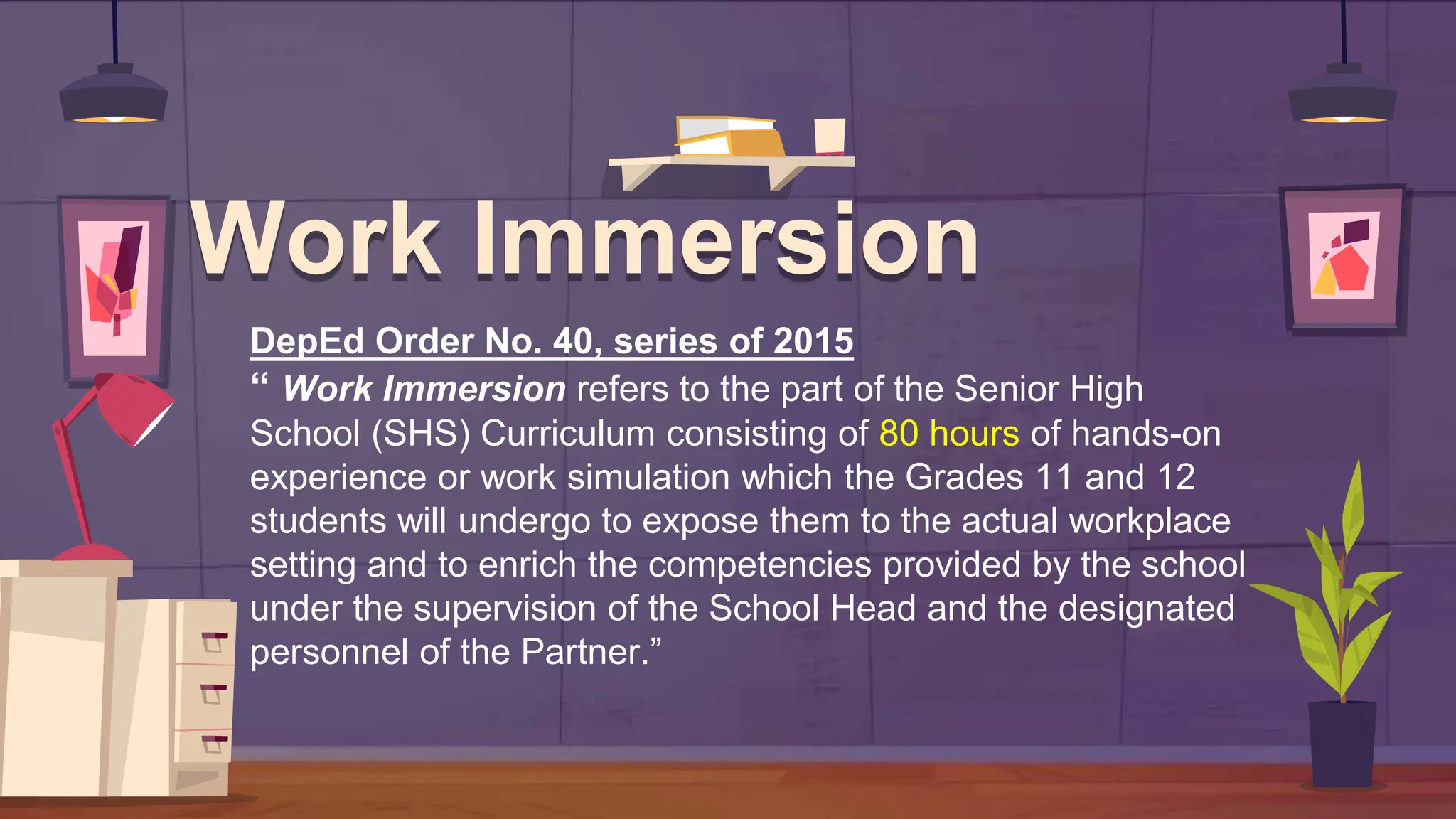 Work Immersion

DepEd Order No. 40, series of 2015

“ Work Immersion refers to the part of the Senior High School (SHS) Curriculum consisting of 80 hours of hands-on experience or work simulation which the Grades 11 and 12 students will undergo to expose them to the actual workplace setting and to enrich the competencies provided by the school under the supervision of the School Head and the designated personnel of the Partner.”